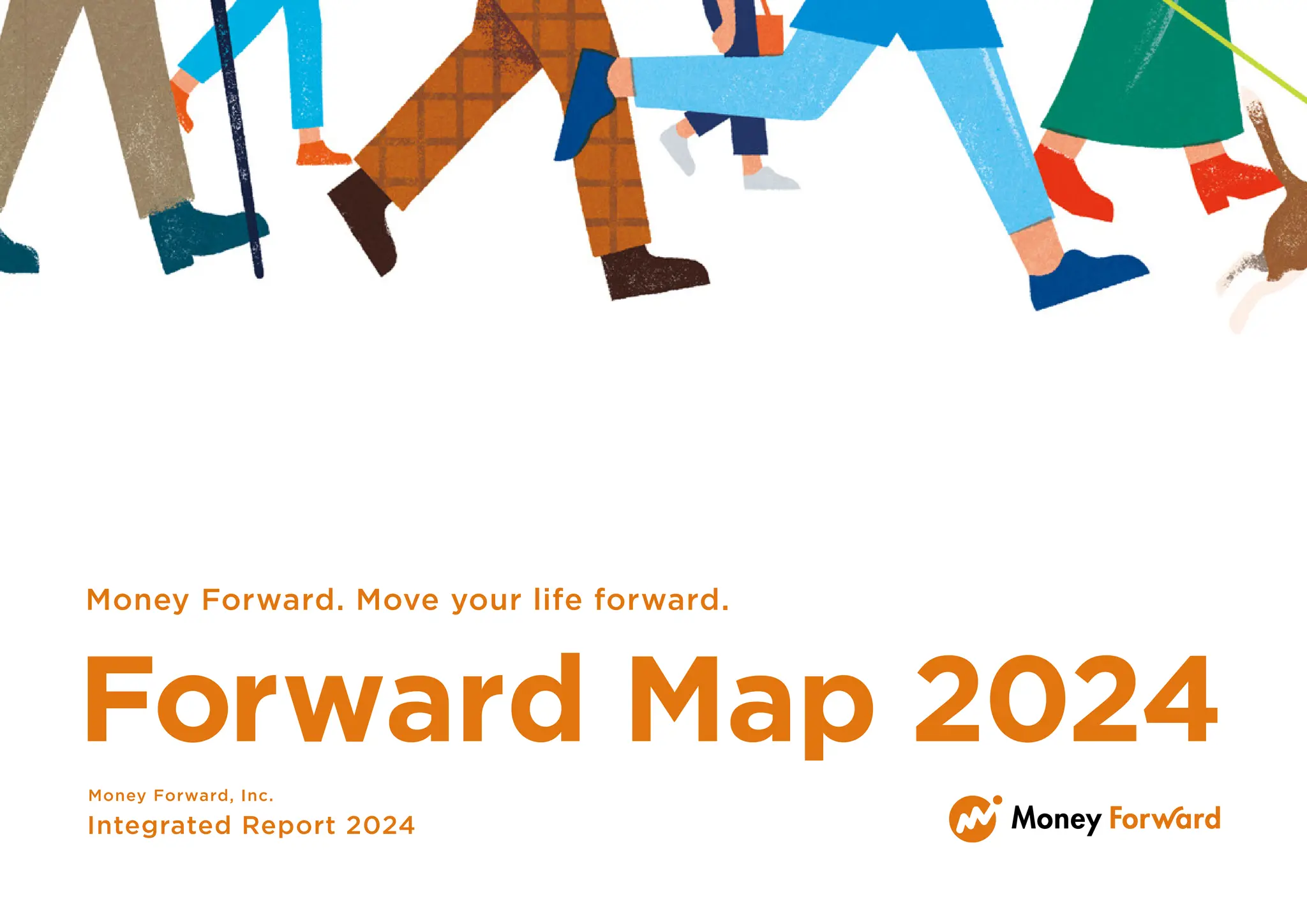 Money Forward. Move your life forward.

Forward Map 2024

Money Forward, Inc.
Integrated Report 2024

Money Forward